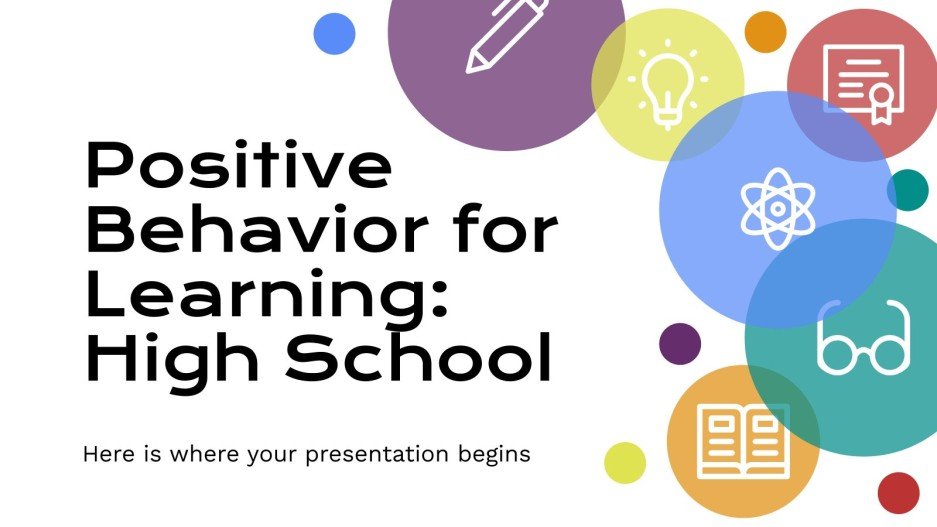 Positive Behavior for Learning: High School

Here is where your presentation begins